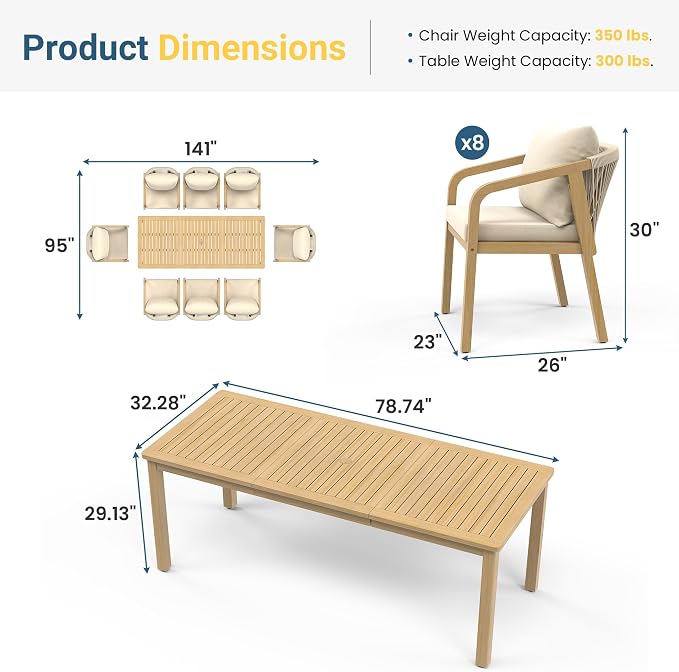 Product Dimensions

• Chair Weight Capacity: 350 lbs.
• Table Weight Capacity: 300 lbs.

141"

95"

x8

30"

23"

26"

32.28"

78.74"

29.13"